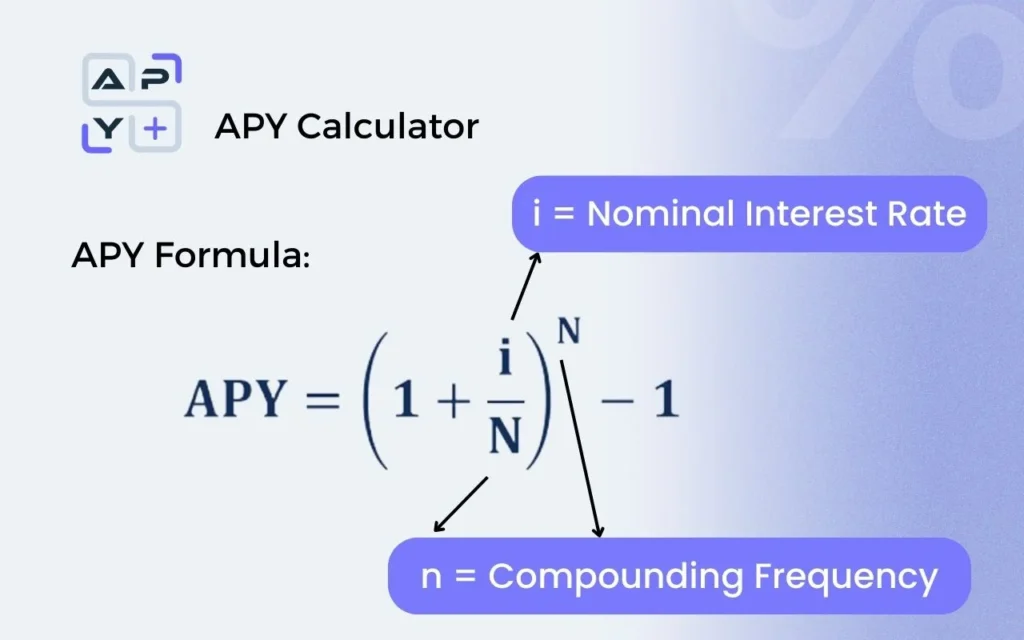 A P
Y +
APY Calculator

i = Nominal Interest Rate

APY Formula:

$\mathbf{APY} = \left(1 + \frac{i}{N}\right)^{N} - 1$

n = Compounding Frequency